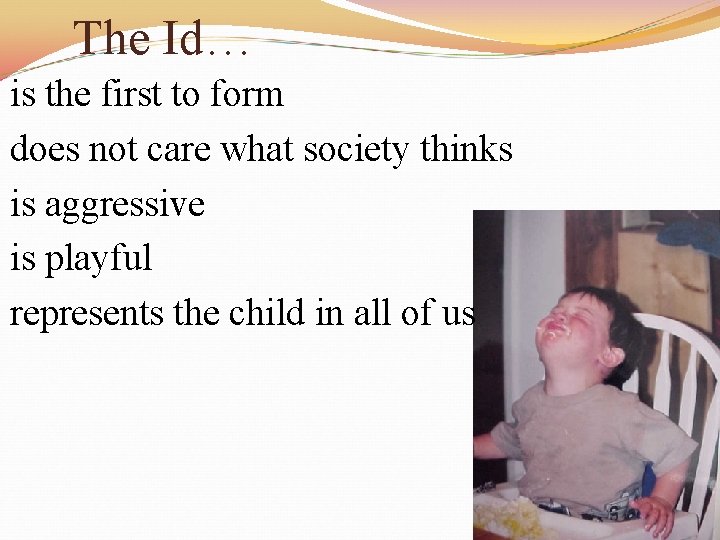 The Id…

is the first to form

does not care what society thinks

is aggressive

is playful

represents the child in all of us